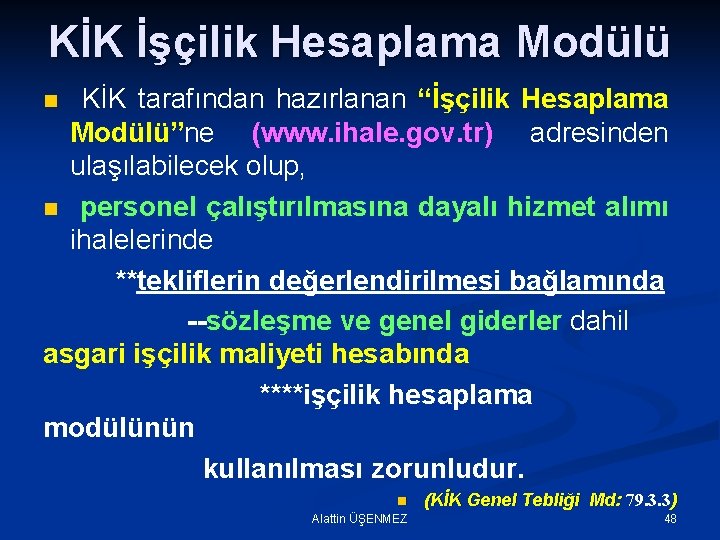 KİK İşçilik Hesaplama Modülü

KİK tarafından hazırlanan “İşçilik Hesaplama Modülü”ne (www.ihale.gov.tr) adresinden ulaşılabilecek olup,

personel çalıştırılmasına dayalı hizmet alımı ihalelerinde

**tekliflerin değerlendirilmesi bağlamında

--sözleşme ve genel giderler dahil asgari işçilik maliyeti hesabında

****işçilik hesaplama modülünün

kullanılması zorunludur.

(KİK Genel Tebliği Md: 79.3.3)

Alattin ÜŞENMEZ

48